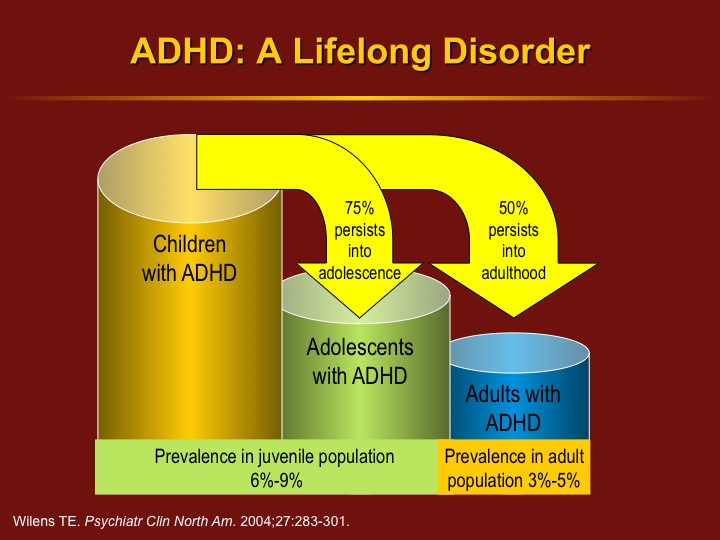 ADHD: A Lifelong Disorder

Children with ADHD

75% persists into adolescence

50% persists into adulthood

Adolescents with ADHD

Adults with ADHD

Prevalence in juvenile population 6%-9%

Prevalence in adult population 3%-5%

Wilens TE. Psychiatr Clin North Am. 2004;27:283-301.